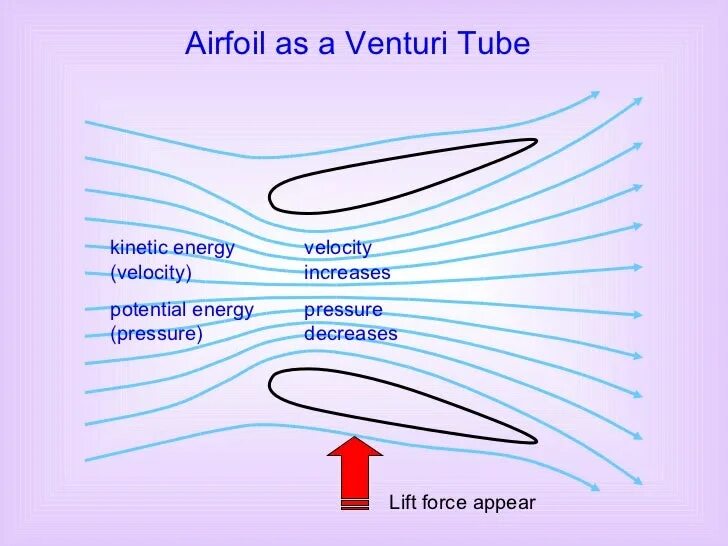 Airfoil as a Venturi Tube

kinetic energy (velocity)

velocity increases

potential energy (pressure)

pressure decreases

Lift force appear